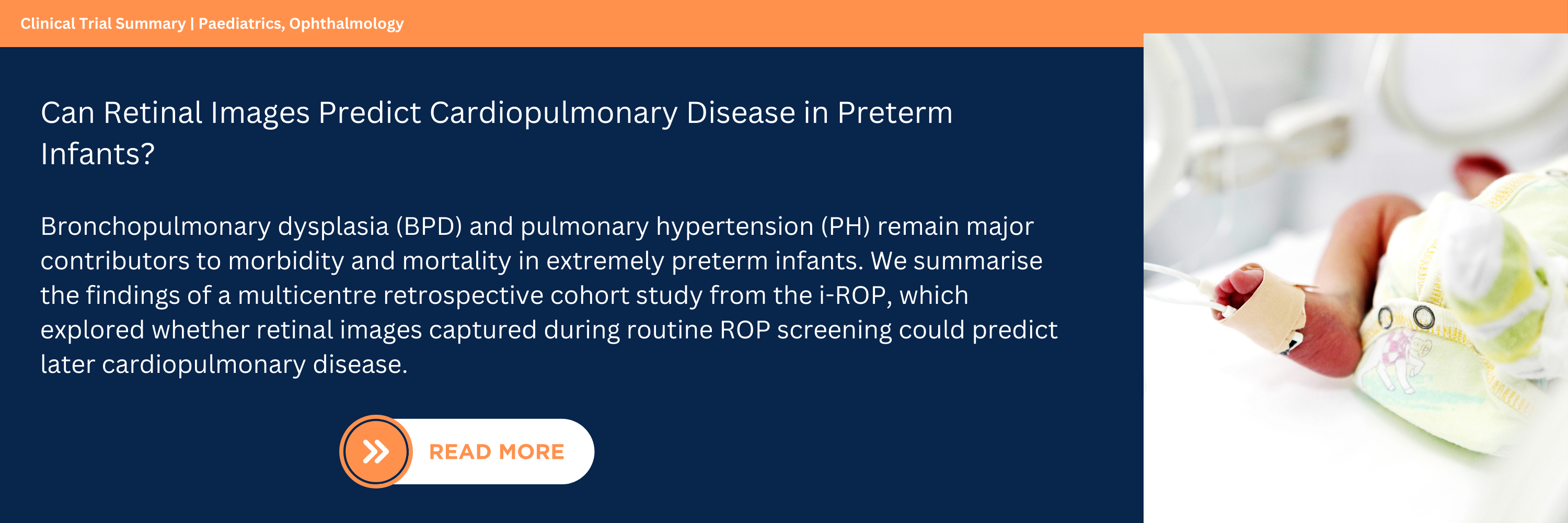 Clinical Trial Summary | Paediatrics, Ophthalmology

Can Retinal Images Predict Cardiopulmonary Disease in Preterm Infants?

Bronchopulmonary dysplasia (BPD) and pulmonary hypertension (PH) remain major contributors to morbidity and mortality in extremely preterm infants. We summarise the findings of a multicentre retrospective cohort study from the i-ROP, which explored whether retinal images captured during routine ROP screening could predict later cardiopulmonary disease.

READ MORE